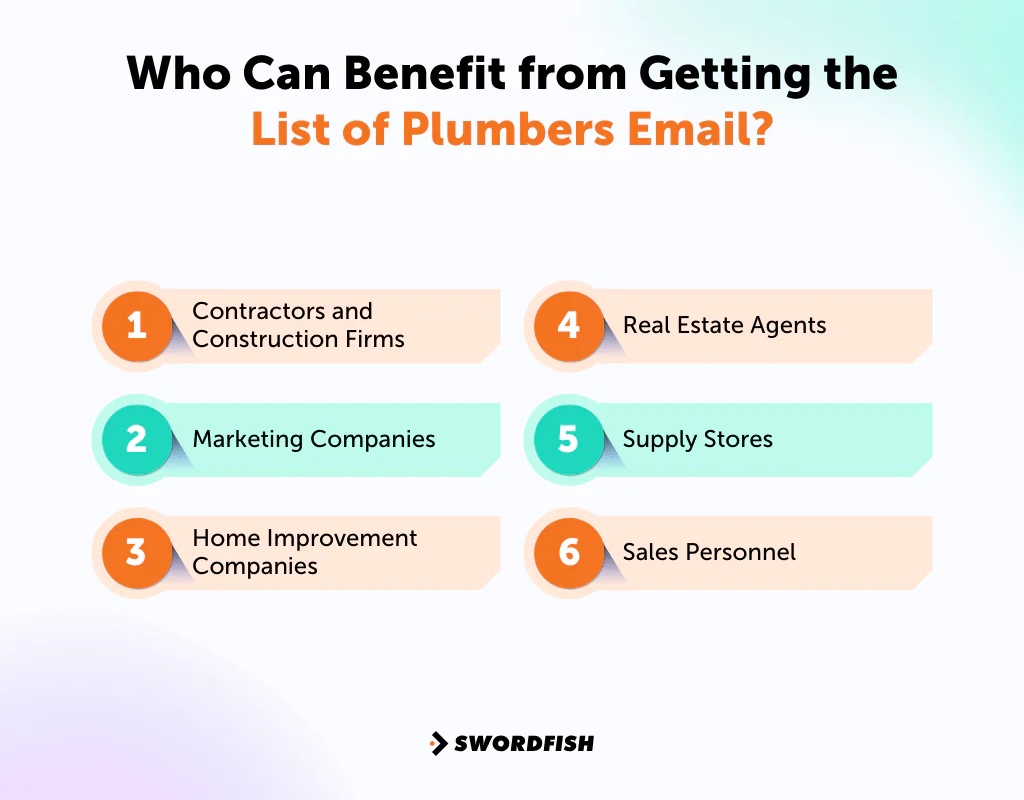 Who Can Benefit from Getting the List of Plumbers Email?

1 Contractors and Construction Firms

2 Marketing Companies

3 Home Improvement Companies

4 Real Estate Agents

5 Supply Stores

6 Sales Personnel

SWORDFISH